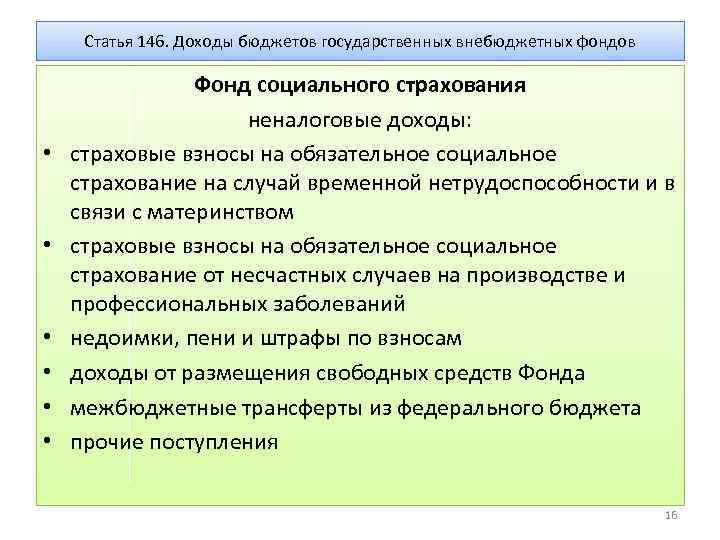 Статья 146. Доходы бюджетов государственных внебюджетных фондов

Фонд социального страхования

неналоговые доходы:

• страховые взносы на обязательное социальное страхование на случай временной нетрудоспособности и в связи с материнством
• страховые взносы на обязательное социальное страхование от несчастных случаев на производстве и профессиональных заболеваний
• недоимки, пени и штрафы по взносам
• доходы от размещения свободных средств Фонда
• межбюджетные трансферты из федерального бюджета
• прочие поступления

16